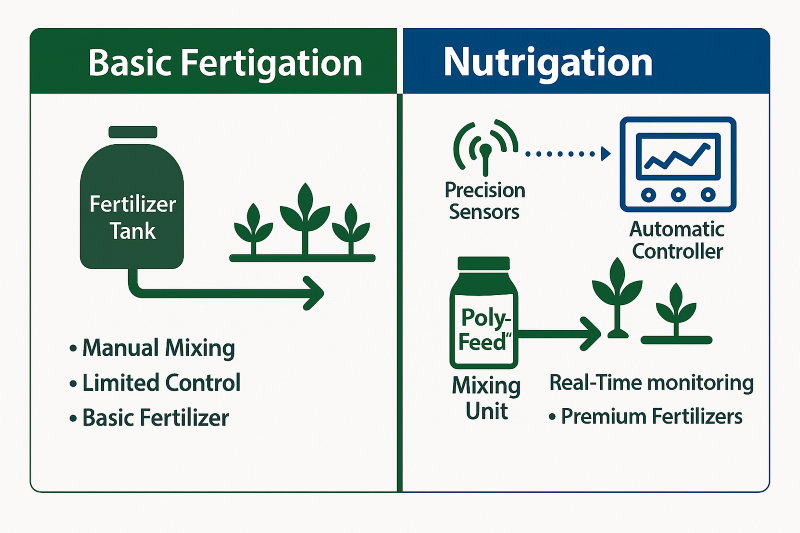 Basic Fertigation

Fertilizer Tank

• Manual Mixing
• Limited Control
• Basic Fertilizer

Nutrigation

Precision Sensors

Automatic Controller

Poly-Feed"

Mixing Unit

Real-Time monitoring
• Premium Fertilizers